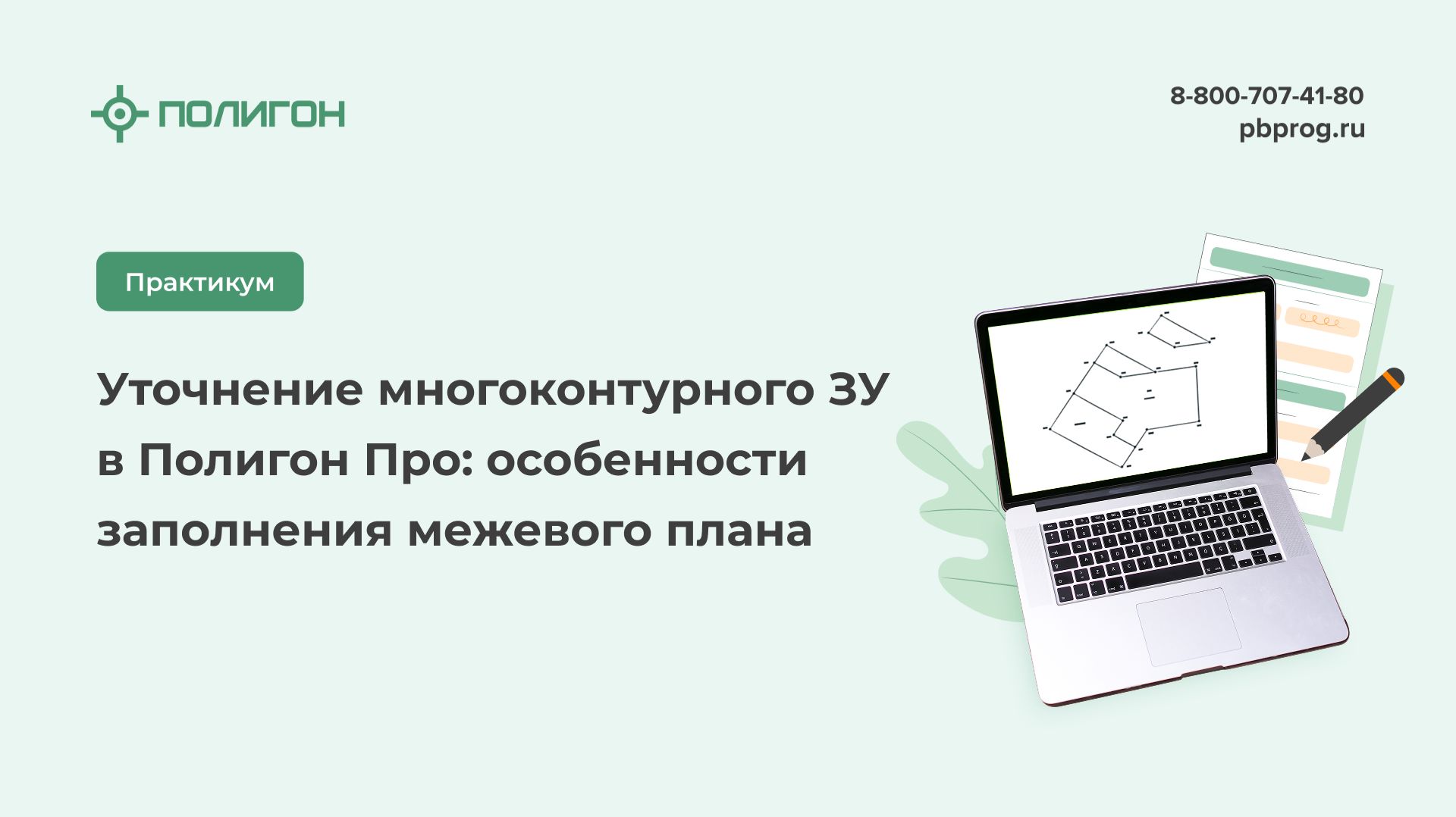 ПОЛИГОН

8-800-707-41-80
pbprog.ru

Практикум

Уточнение многоконтурного ЗУ в Полигон Про: особенности заполнения межевого плана